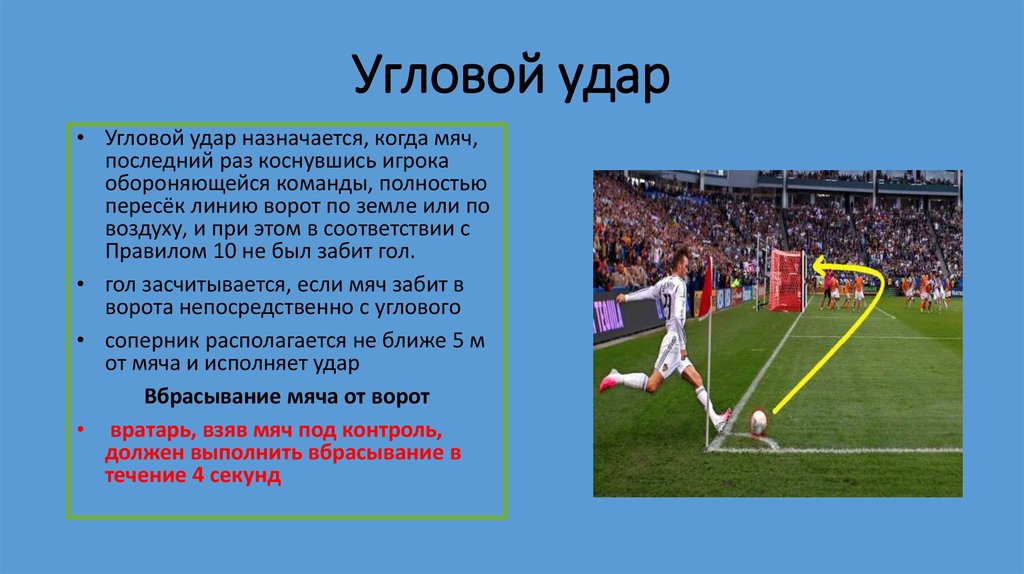 Угловой удар

• Угловой удар назначается, когда мяч, последний раз коснувшись игрока обороняющейся команды, полностью пересёк линию ворот по земле или по воздуху, и при этом в соответствии с Правилом 10 не был забит гол.
• гол засчитывается, если мяч забит в ворота непосредственно с углового
• соперник располагается не ближе 5 м от мяча и исполняет удар

Вбрасывание мяча от ворот

• вратарь, взяв мяч под контроль, должен выполнить вбрасывание в течение 4 секунд